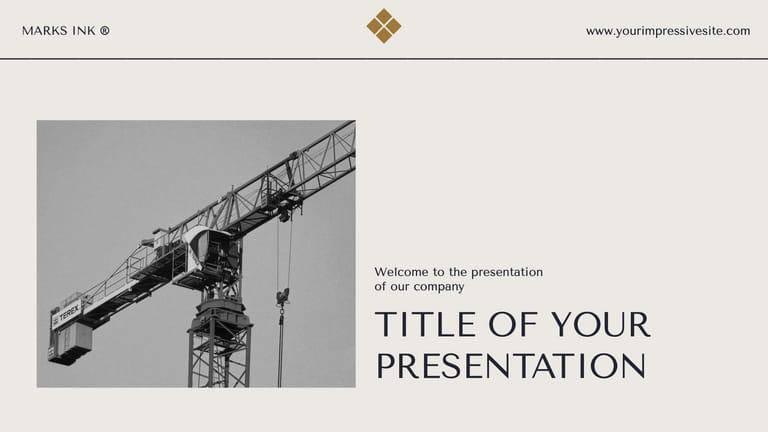 MARKS INK ®

www.yourimpressivesite.com

TEREX

Welcome to the presentation of our company

TITLE OF YOUR PRESENTATION